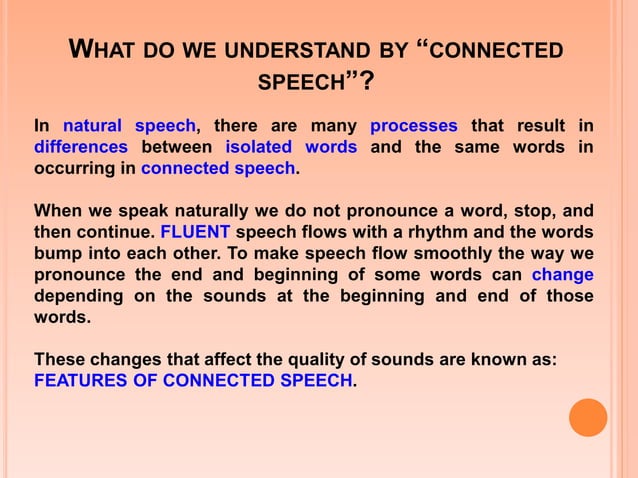 WHAT DO WE UNDERSTAND BY "CONNECTED SPEECH"?

In natural speech, there are many processes that result in differences between isolated words and the same words in occurring in connected speech.

When we speak naturally we do not pronounce a word, stop, and then continue. FLUENT speech flows with a rhythm and the words bump into each other. To make speech flow smoothly the way we pronounce the end and beginning of some words can change depending on the sounds at the beginning and end of those words.

These changes that affect the quality of sounds are known as: FEATURES OF CONNECTED SPEECH.